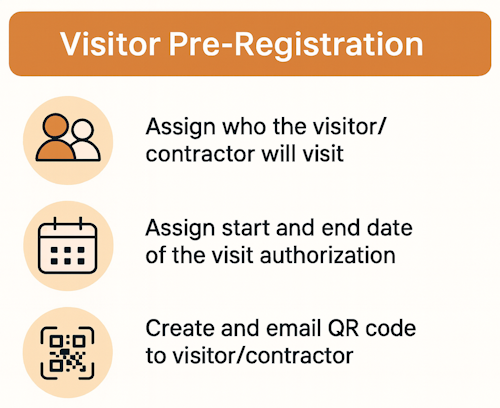 Visitor Pre-Registration

Assign who the visitor/ contractor will visit

Assign start and end date of the visit authorization

Create and email QR code to visitor/contractor